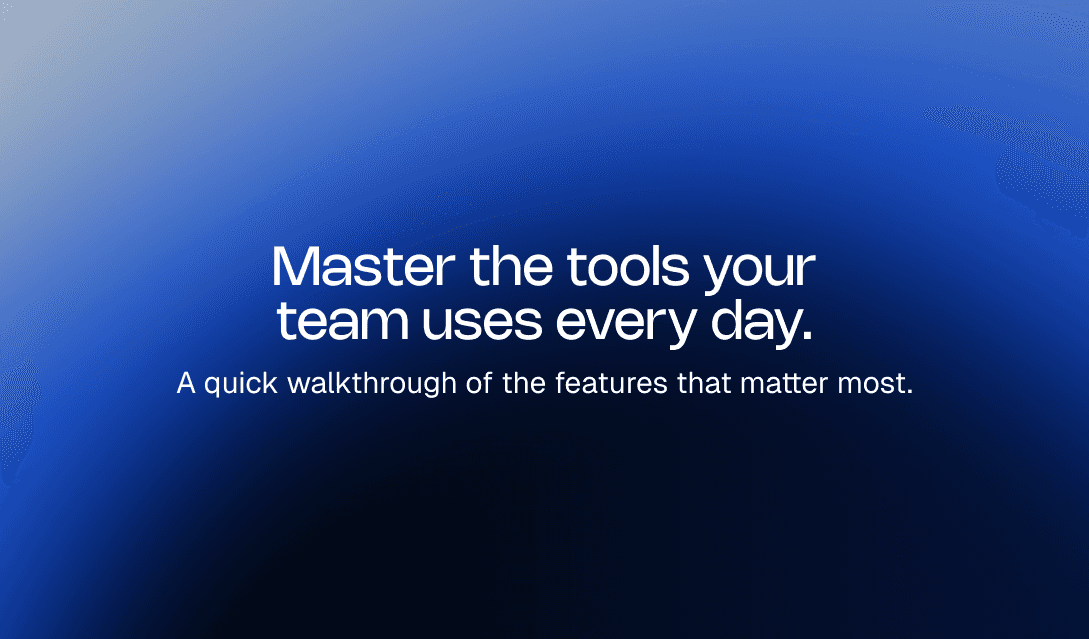 Master the tools your team uses every day.

A quick walkthrough of the features that matter most.